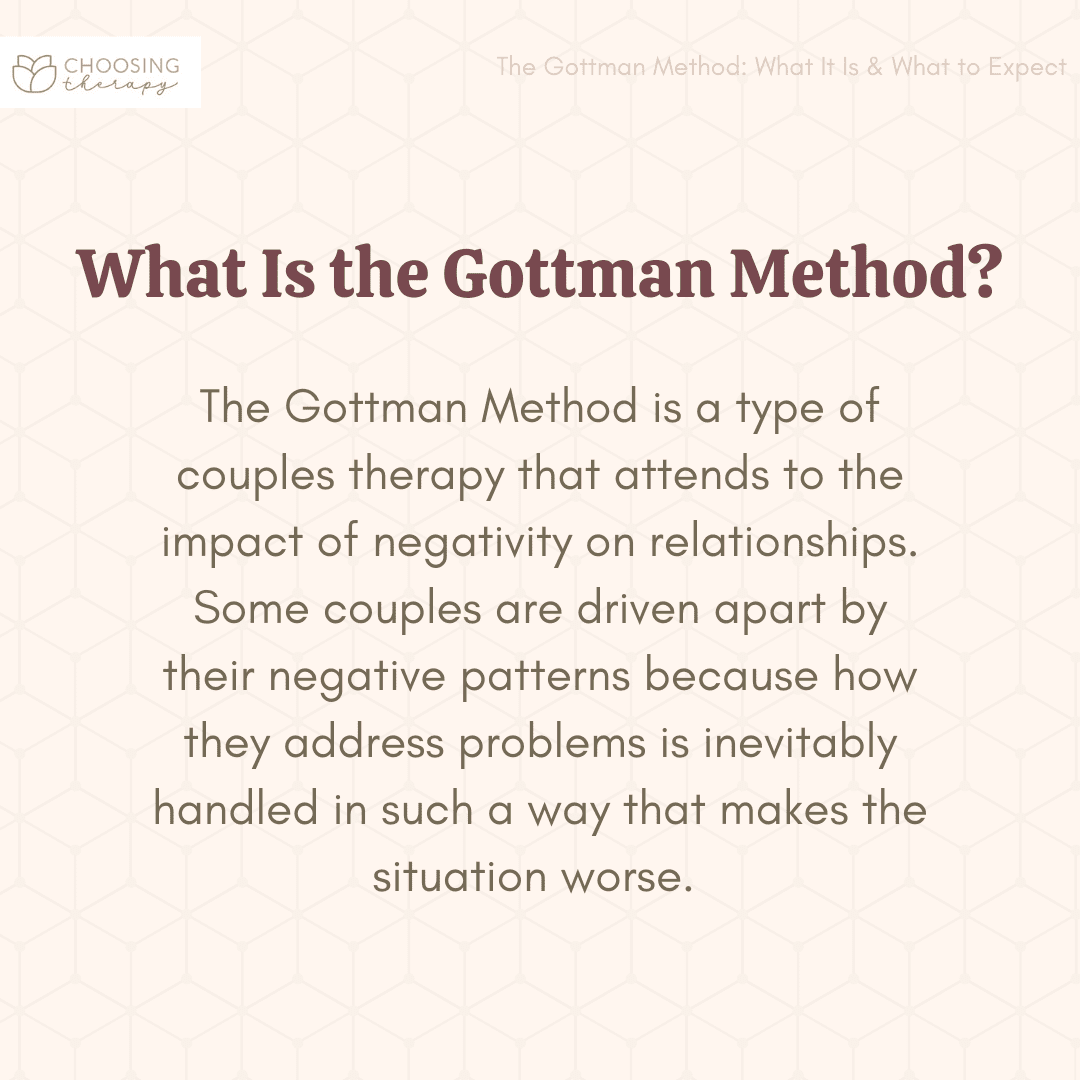 CHOOSING therapy

The Gottman Method: What It Is & What to Expect

What Is the Gottman Method?

The Gottman Method is a type of couples therapy that attends to the impact of negativity on relationships. Some couples are driven apart by their negative patterns because how they address problems is inevitably handled in such a way that makes the situation worse.